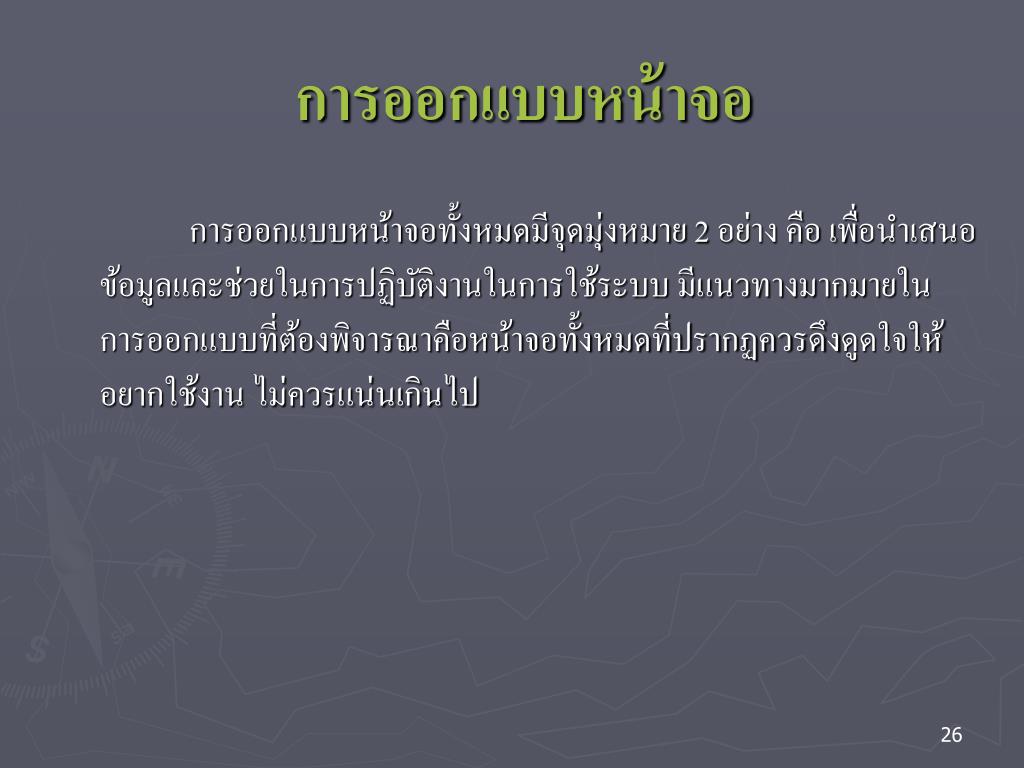 การออกแบบหน้าจอ

การออกแบบหน้าจอทั้งหมดมีจุดมุ่งหมาย 2 อย่าง คือ เพื่อนำเสนอข้อมูลและช่วยในการปฏิบัติงานในการใช้ระบบ มีแนวทางมากมายในการออกแบบที่ต้องพิจารณาคือหน้าจอทั้งหมดที่ปรากฏควรดึงดูดใจให้อยากใช้งาน ไม่ควรแน่นเกินไป

26